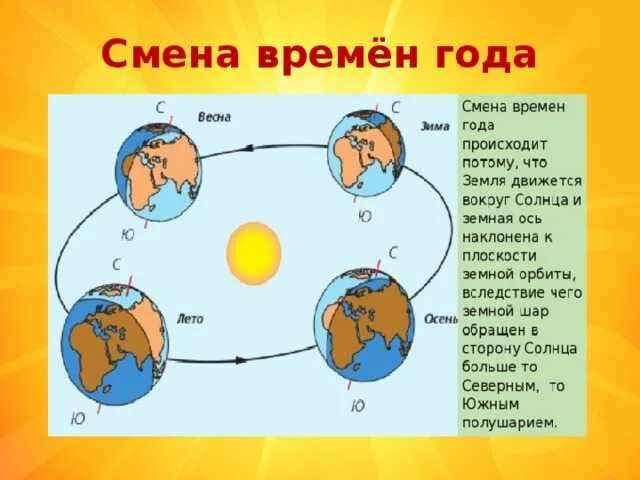 Смена времён года

С
Весна
Ю

С
Зима
Ю

С
Лето
Ю

С
Осень
Ю

Смена времен года происходит потому, что Земля движется вокруг Солнца и земная ось наклонена к плоскости земной орбиты, вследствие чего земной шар обращен в сторону Солнца больше то Северным, то Южным полушарием.